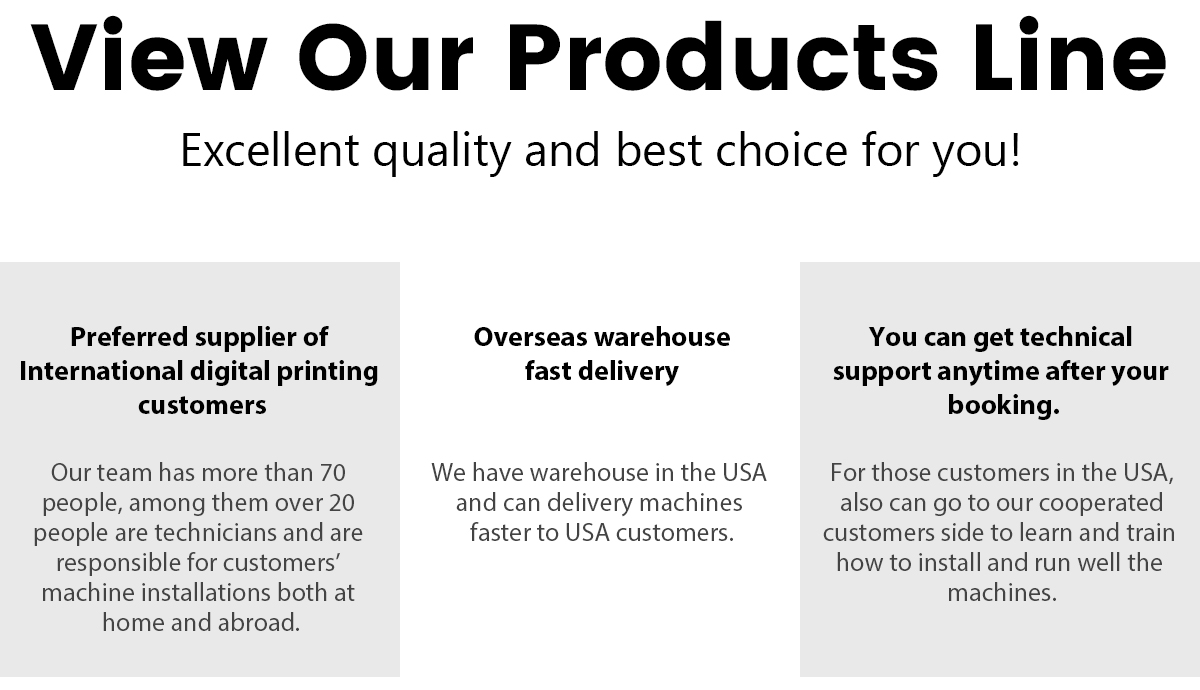 View Our Products Line

Excellent quality and best choice for you!

Preferred supplier of International digital printing customers

Our team has more than 70 people, among them over 20 people are technicians and are responsible for customers' machine installations both at home and abroad.

Overseas warehouse fast delivery

We have warehouse in the USA and can delivery machines faster to USA customers.

You can get technical support anytime after your booking.

For those customers in the USA, also can go to our cooperated customers side to learn and train how to install and run well the machines.